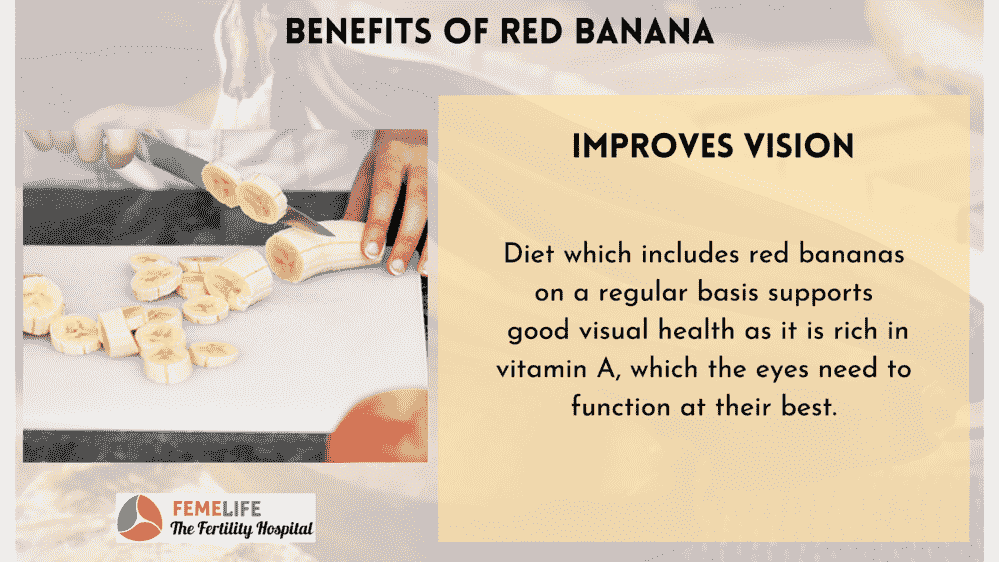 BENEFITS OF RED BANANA

IMPROVES VISION

Diet which includes red bananas on a regular basis supports good visual health as it is rich in vitamin A, which the eyes need to function at their best.

FEMELIFE
The Fertility Hospital